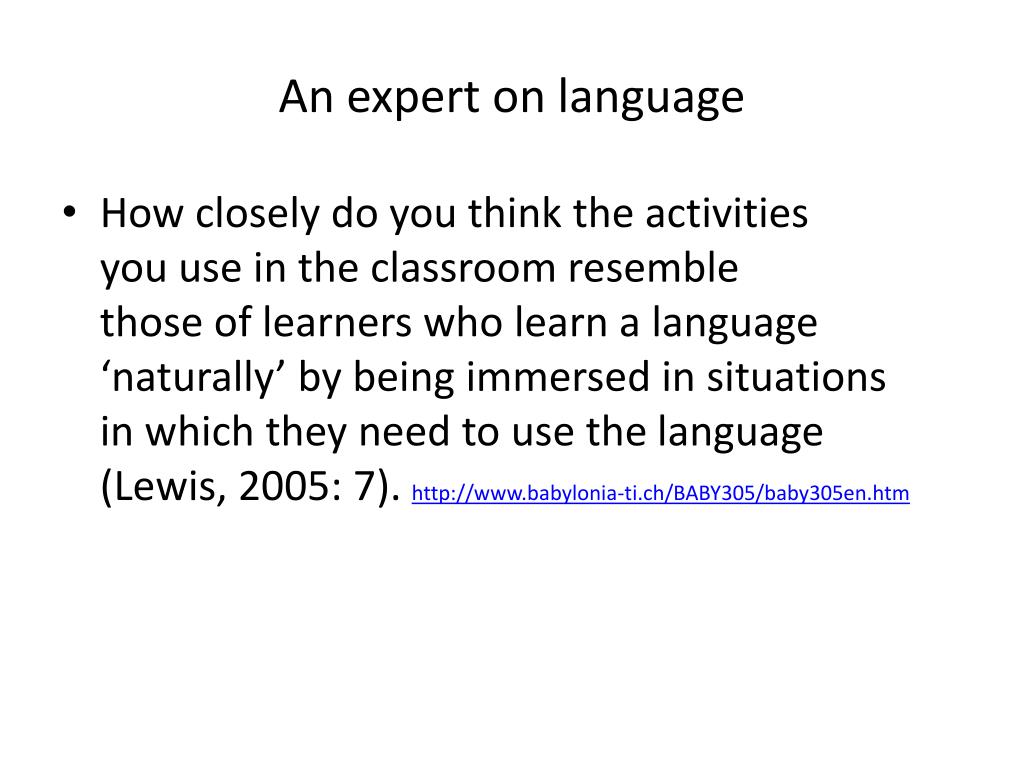 An expert on language

• How closely do you think the activities you use in the classroom resemble those of learners who learn a language ‘naturally’ by being immersed in situations in which they need to use the language (Lewis, 2005: 7). http://www.babylonia-ti.ch/BABY305/baby305en.htm